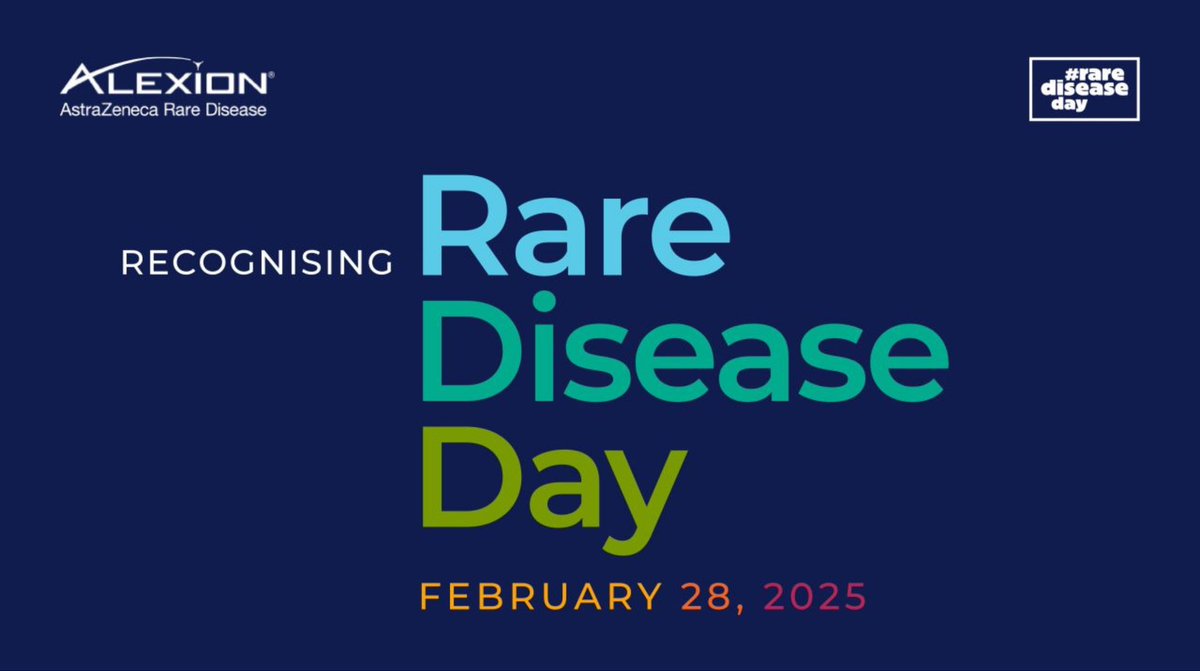 ALEXION®
AstraZeneca Rare Disease

#rare disease day

RECOGNISING Rare Disease Day

FEBRUARY 28, 2025